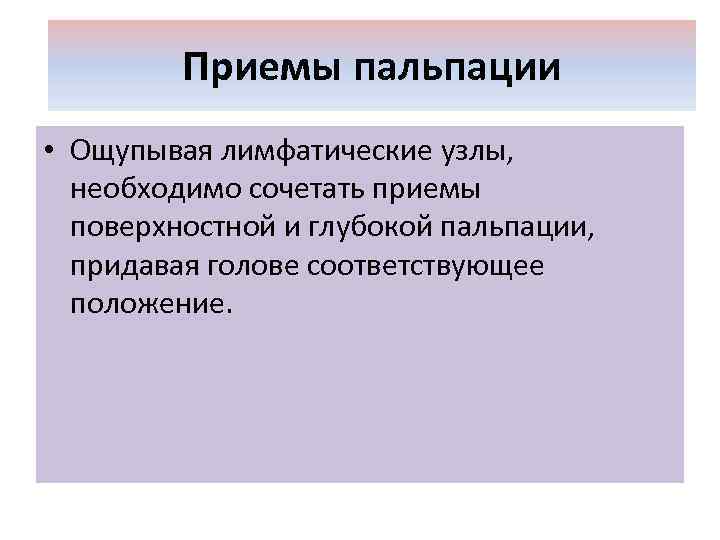 Приемы пальпации

• Ощупывая лимфатические узлы, необходимо сочетать приемы поверхностной и глубокой пальпации, придавая голове соответствующее положение.